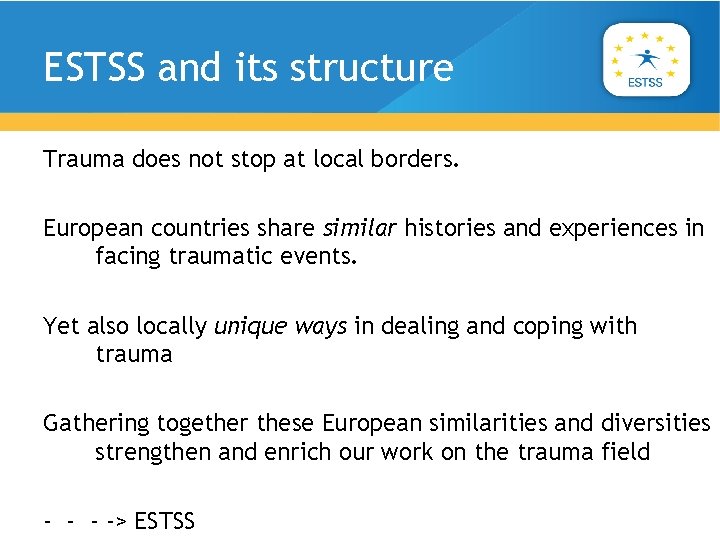 ESTSS and its structure

ESTSS

Trauma does not stop at local borders.

European countries share similar histories and experiences in facing traumatic events.

Yet also locally unique ways in dealing and coping with trauma

Gathering together these European similarities and diversities strengthen and enrich our work on the trauma field

- - - -> ESTSS